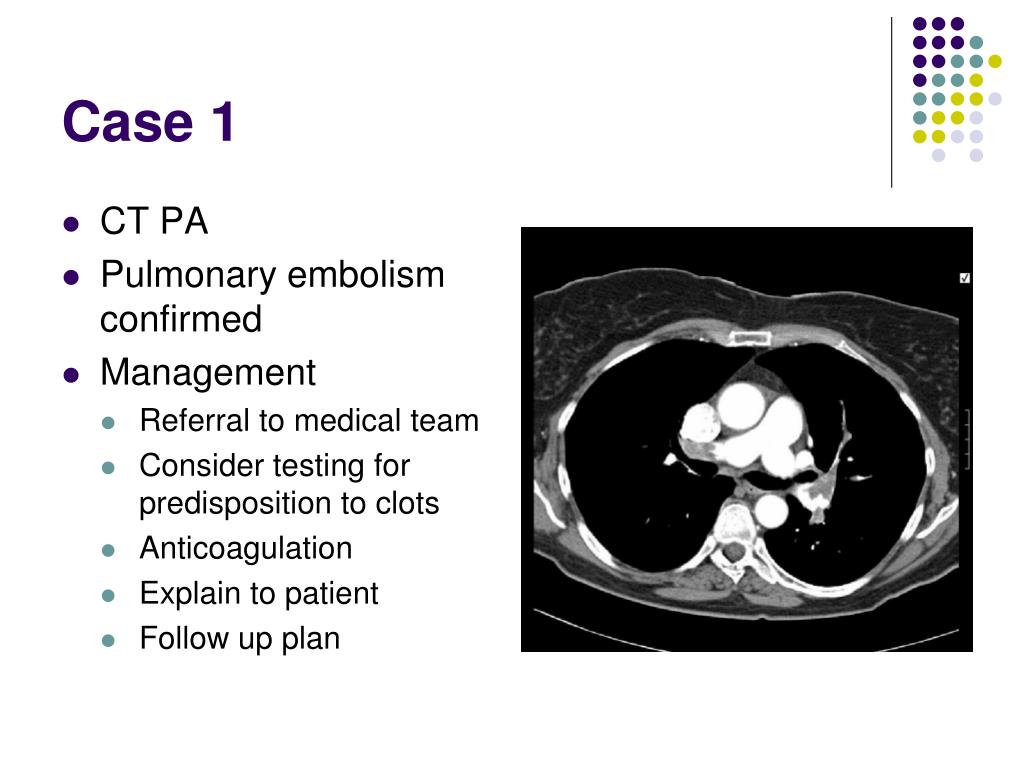 Case 1

- CT PA
- Pulmonary embolism confirmed
- Management
  - Referral to medical team
  - Consider testing for predisposition to clots
  - Anticoagulation
  - Explain to patient
  - Follow up plan